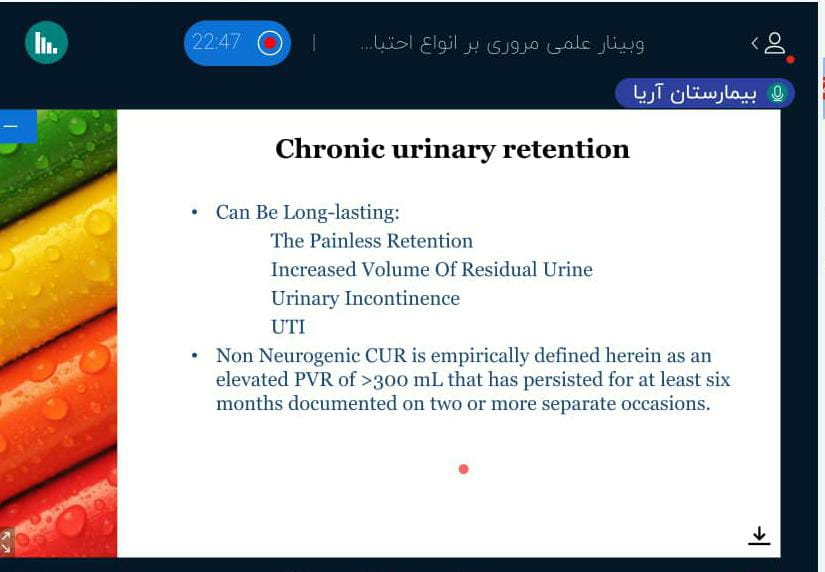 22:47

وبینار علمی مروری بر انواع احتبا...

بیمارستان آریا

Chronic urinary retention

• Can Be Long-lasting:
The Painless Retention
Increased Volume Of Residual Urine
Urinary Incontinence
UTI

• Non Neurogenic CUR is empirically defined herein as an elevated PVR of >300 mL that has persisted for at least six months documented on two or more separate occasions.